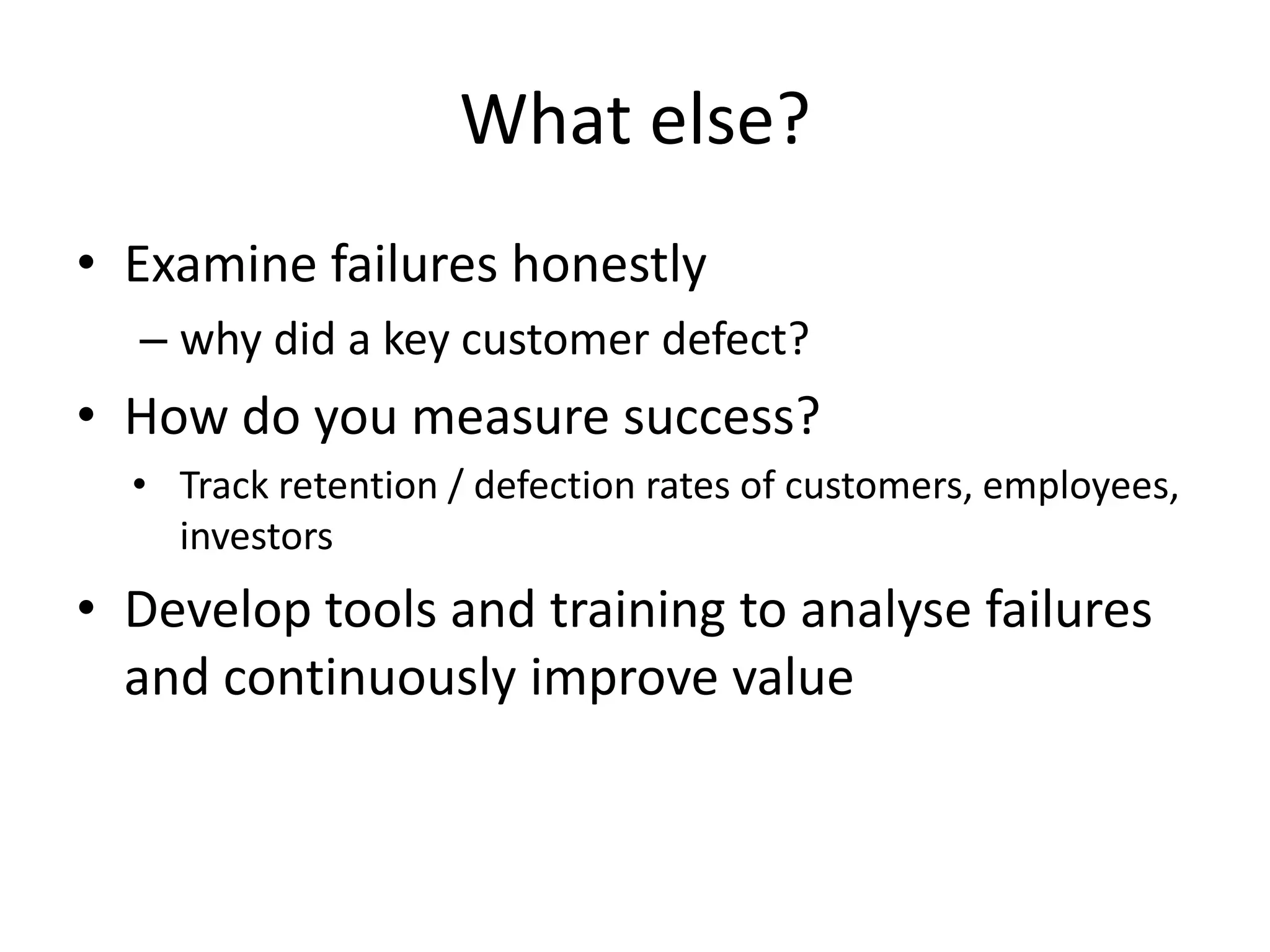 What else?

• Examine failures honestly

– why did a key customer defect?

• How do you measure success?

• Track retention / defection rates of customers, employees, investors

• Develop tools and training to analyse failures and continuously improve value